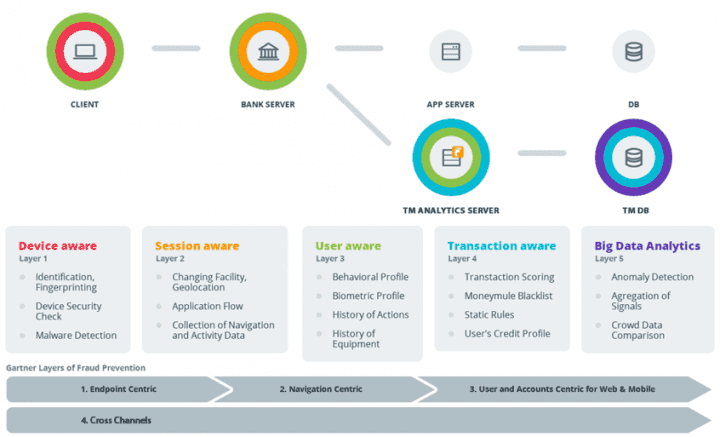 CLIENT

BANK SERVER

APP SERVER

DB

TM ANALYTICS SERVER

TM DB

Device aware
Layer 1
Identification, Fingerprinting
Device Security Check
Malware Detection

Session aware
Layer 2
Changing Facility, Geolocation
Application Flow
Collection of Navigation and Activity Data

User aware
Layer 3
Behavioral Profile
Biometric Profile
History of Actions
History of Equipment

Transaction aware
Layer 4
Transtaction Scoring
Moneymule Blacklist
Static Rules
User's Credit Profile

Big Data Analytics
Layer 5
Anomaly Detection
Agregation of Signals
Crowd Data Comparison

Gartner Layers of Fraud Prevention

1. Endpoint Centric

2. Navigation Centric

3. User and Accounts Centric for Web & Mobile

4. Cross Channels